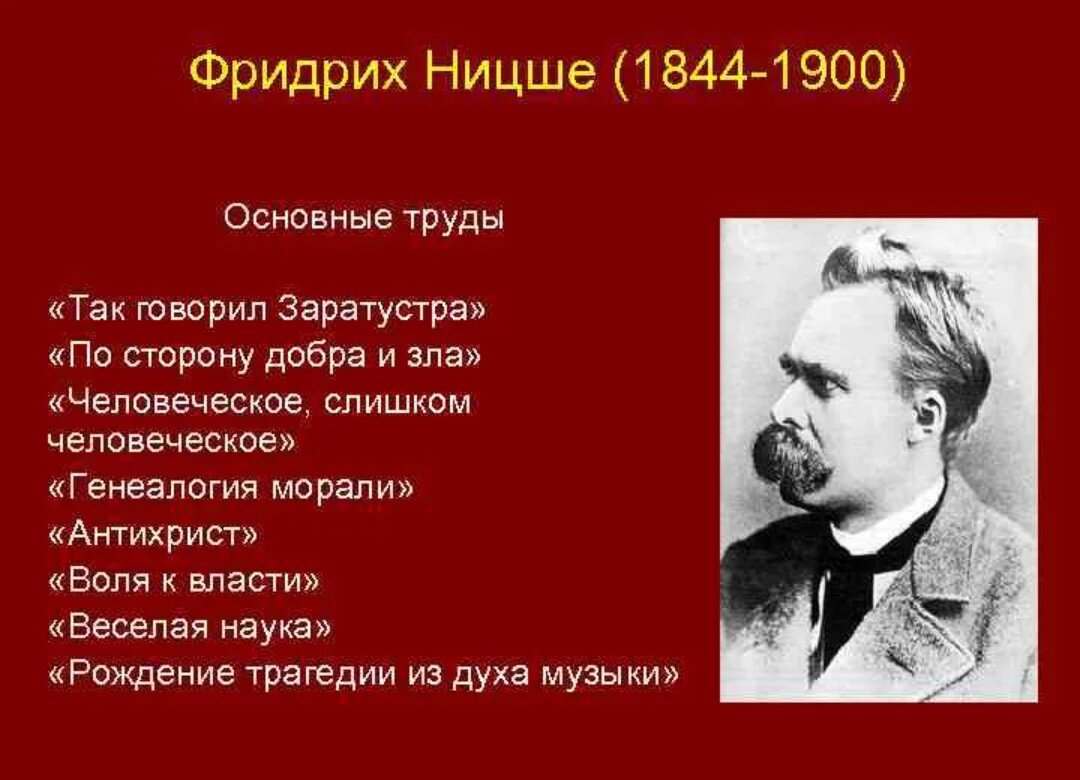 Фридрих Ницше (1844-1900)

Основные труды

«Так говорил Заратустра»
«По сторону добра и зла»
«Человеческое, слишком человеческое»
«Генеалогия морали»
«Антихрист»
«Воля к власти»
«Веселая наука»
«Рождение трагедии из духа музыки»